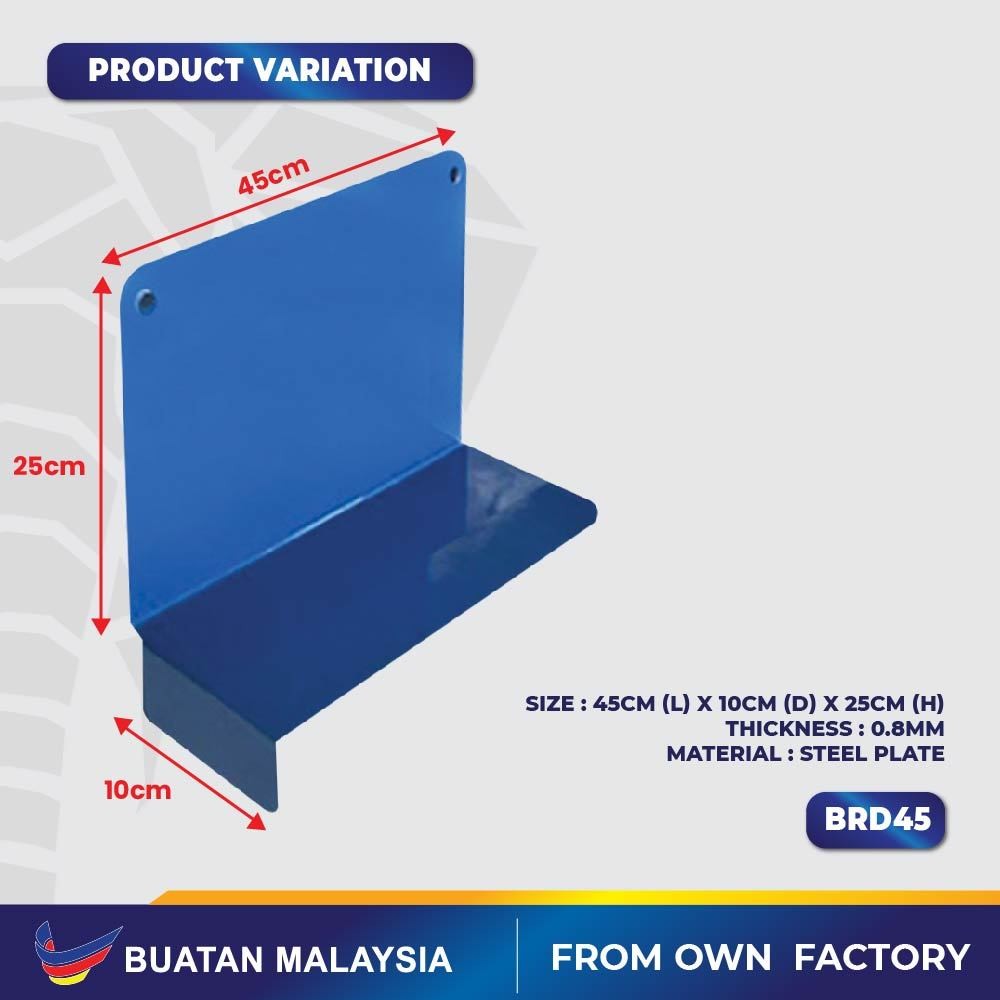 PRODUCT VARIATION

45cm

25cm

10cm

SIZE : 45CM (L) X 10CM (D) X 25CM (H)
THICKNESS : 0.8MM
MATERIAL : STEEL PLATE

BRD45

BUATAN MALAYSIA

FROM OWN FACTORY